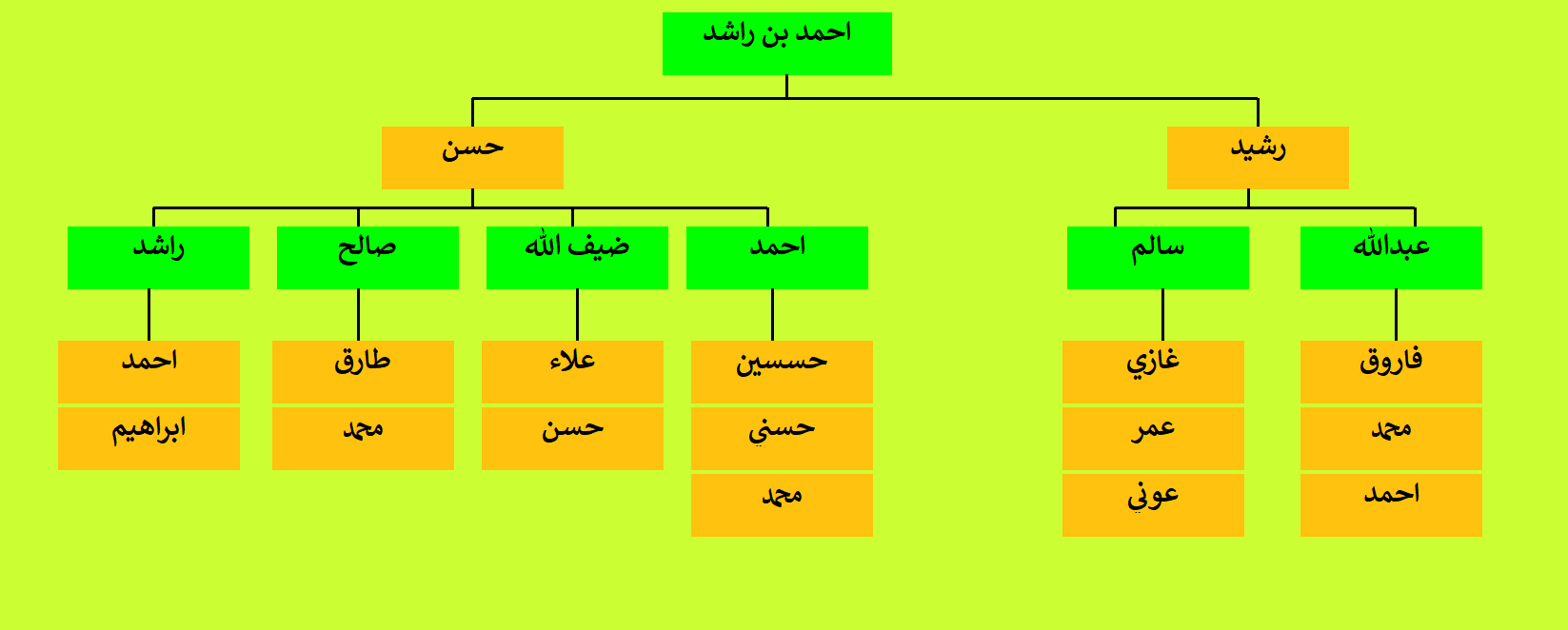 احمد بن راشد

رشيد

حسن

عبدالله

سالم

احمد

ضيف الله

صالح

راشد

فاروق

محمد

احمد

غازي

عمر

عوني

حسسين

حسني

محمد

علاء

حسن

طارق

محمد

احمد

ابراهيم